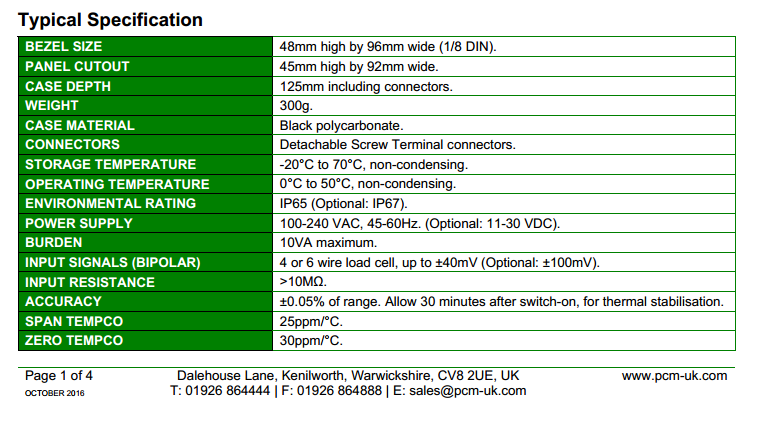 Typical Specification

| BEZEL SIZE | 48mm high by 96mm wide (1/8 DIN). |
|---|---|
| PANEL CUTOUT | 45mm high by 92mm wide. |
| CASE DEPTH | 125mm including connectors. |
| WEIGHT | 300g. |
| CASE MATERIAL | Black polycarbonate. |
| CONNECTORS | Detachable Screw Terminal connectors. |
| STORAGE TEMPERATURE | -20°C to 70°C, non-condensing. |
| OPERATING TEMPERATURE | 0°C to 50°C, non-condensing. |
| ENVIRONMENTAL RATING | IP65 (Optional: IP67). |
| POWER SUPPLY | 100-240 VAC, 45-60Hz. (Optional: 11-30 VDC). |
| BURDEN | 10VA maximum. |
| INPUT SIGNALS (BIPOLAR) | 4 or 6 wire load cell, up to ±40mV (Optional: ±100mV). |
| INPUT RESISTANCE | >10MΩ. |
| ACCURACY | ±0.05% of range. Allow 30 minutes after switch-on, for thermal stabilisation. |
| SPAN TEMPCO | 25ppm/°C. |
| ZERO TEMPCO | 30ppm/°C. |

Page 1 of 4
OCTOBER 2016
Dalehouse Lane, Kenilworth, Warwickshire, CV8 2UE, UK
T: 01926 864444 | F: 01926 864888 | E: sales@pcm-uk.com
www.pcm-uk.com